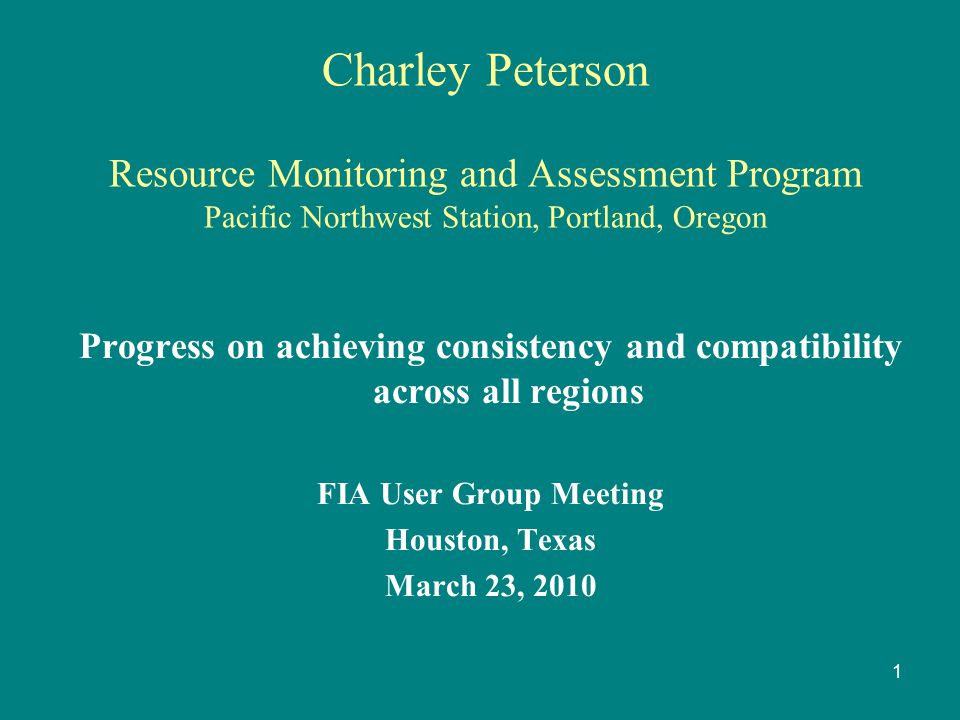 Charley Peterson

Resource Monitoring and Assessment Program
Pacific Northwest Station, Portland, Oregon

Progress on achieving consistency and compatibility across all regions

FIA User Group Meeting
Houston, Texas
March 23, 2010

1